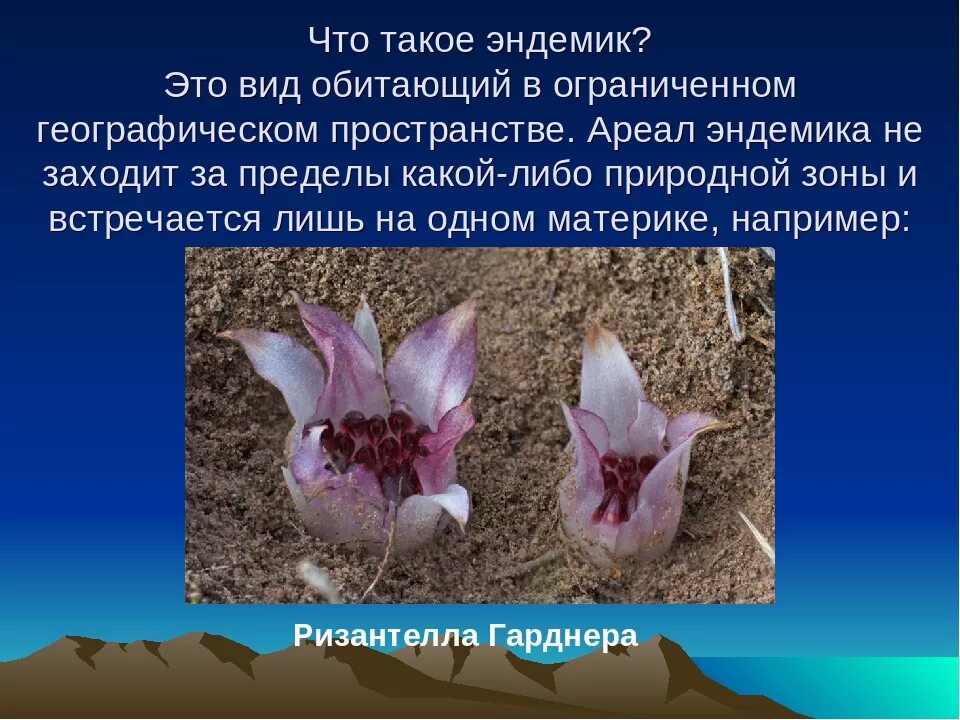 Что такое эндемик?
Это вид обитающий в ограниченном географическом пространстве. Ареал эндемика не заходит за пределы какой-либо природной зоны и встречается лишь на одном материке, например:

Ризантелла Гарднера